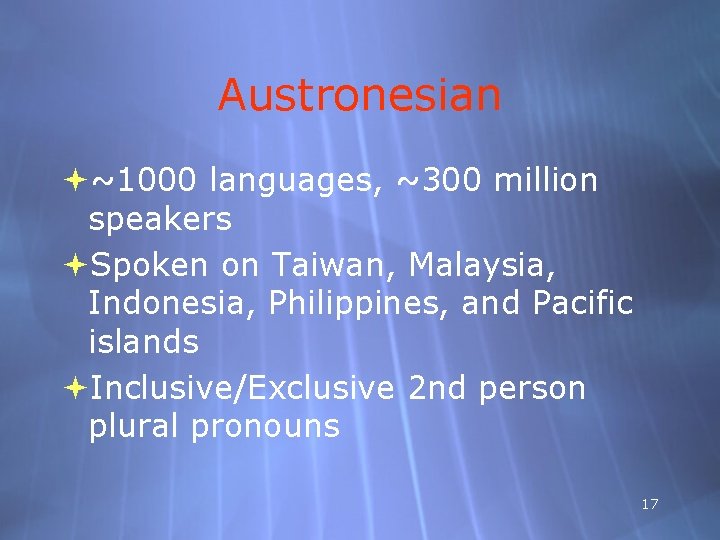 Austronesian

~1000 languages, ~300 million speakers

Spoken on Taiwan, Malaysia, Indonesia, Philippines, and Pacific islands

Inclusive/Exclusive 2nd person plural pronouns

17